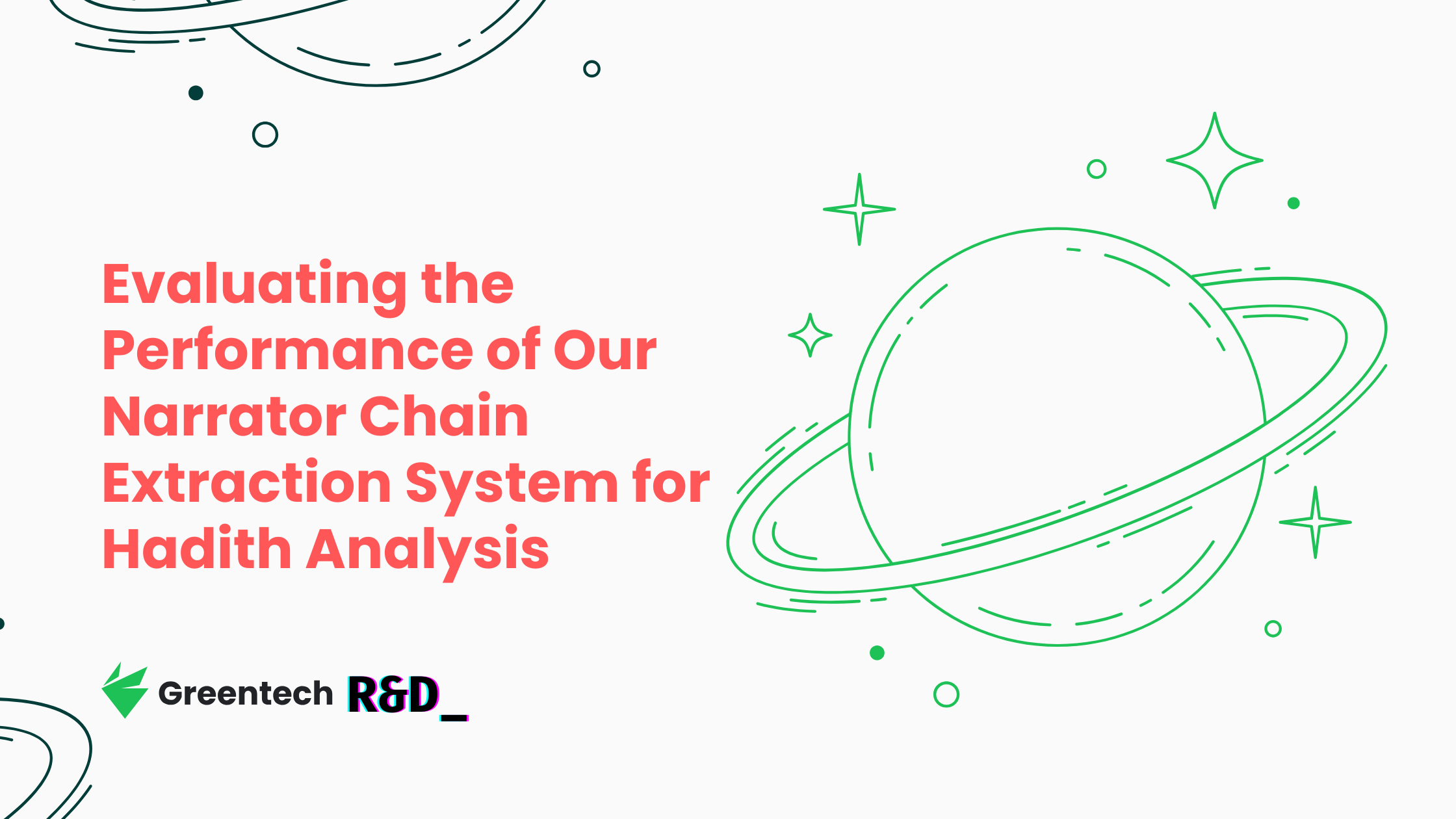 Evaluating the Performance of Our Narrator Chain Extraction System for Hadith Analysis

Greentech R&D_